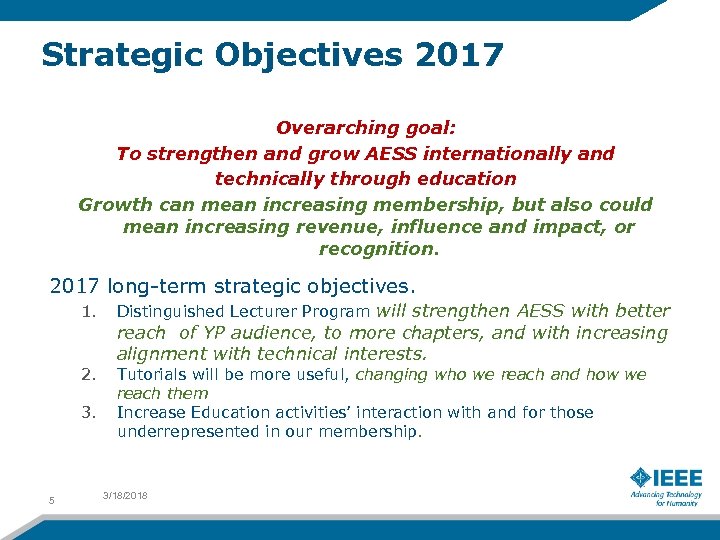 Strategic Objectives 2017

Overarching goal:
To strengthen and grow AESS internationally and technically through education
Growth can mean increasing membership, but also could mean increasing revenue, influence and impact, or recognition.

2017 long-term strategic objectives.

1. Distinguished Lecturer Program will strengthen AESS with better reach of YP audience, to more chapters, and with increasing alignment with technical interests.
2. Tutorials will be more useful, changing who we reach and how we reach them
3. Increase Education activities' interaction with and for those underrepresented in our membership.

5

3/18/2018

IEEE
Advancing Technology for Humanity